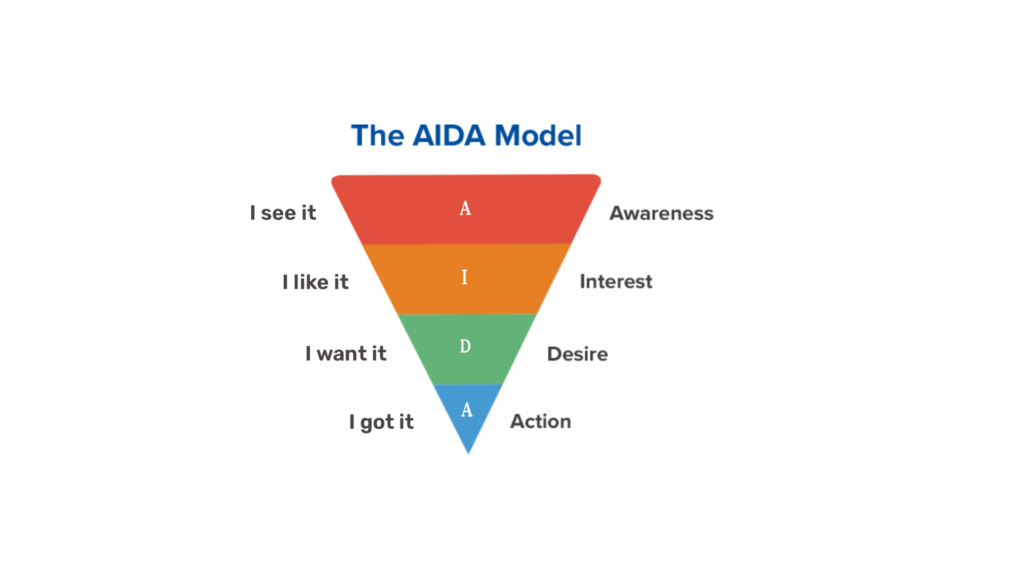 The AIDA Model

I see it
A
Awareness

I like it
I
Interest

I want it
D
Desire

I got it
A
Action